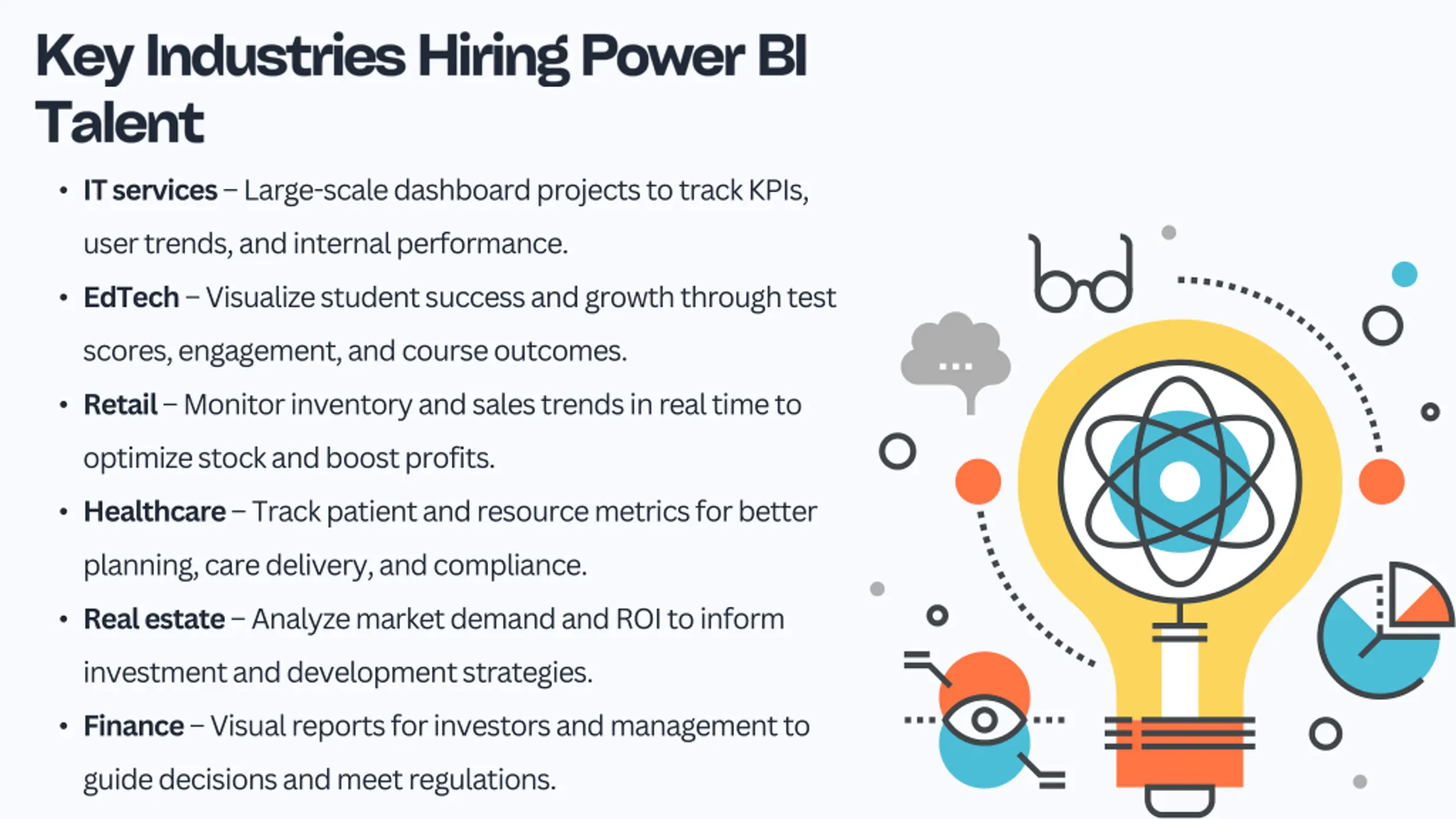 Key Industries Hiring Power BI Talent

• IT services – Large-scale dashboard projects to track KPIs, user trends, and internal performance.
• EdTech – Visualize student success and growth through test scores, engagement, and course outcomes.
• Retail – Monitor inventory and sales trends in real time to optimize stock and boost profits.
• Healthcare – Track patient and resource metrics for better planning, care delivery, and compliance.
• Real estate – Analyze market demand and ROI to inform investment and development strategies.
• Finance – Visual reports for investors and management to guide decisions and meet regulations.